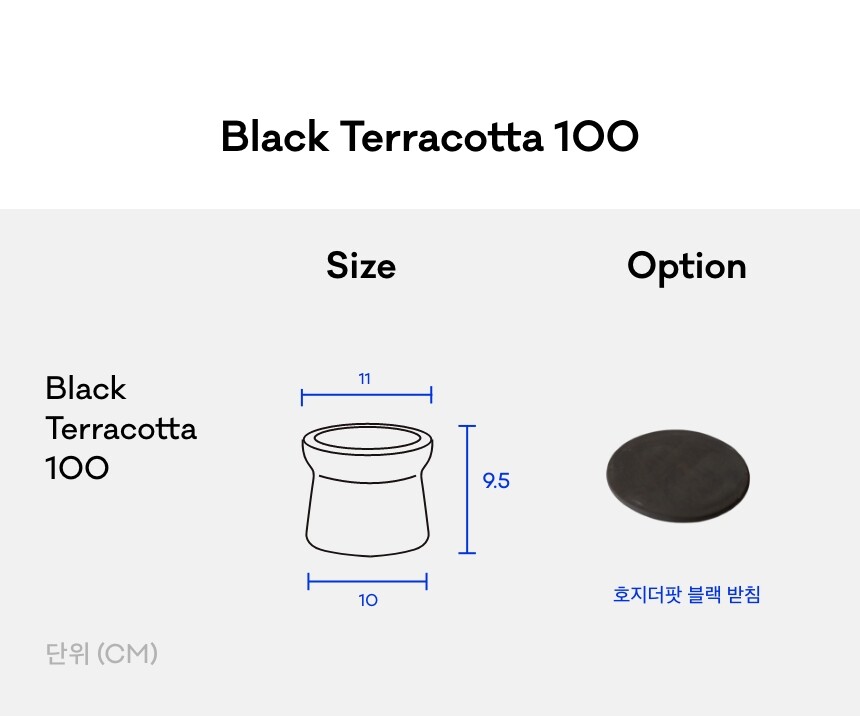 Black Terracotta 100

Size

Option

Black Terracotta 100

11

9.5

10

호지더팟 블랙 받침

단위 (CM)